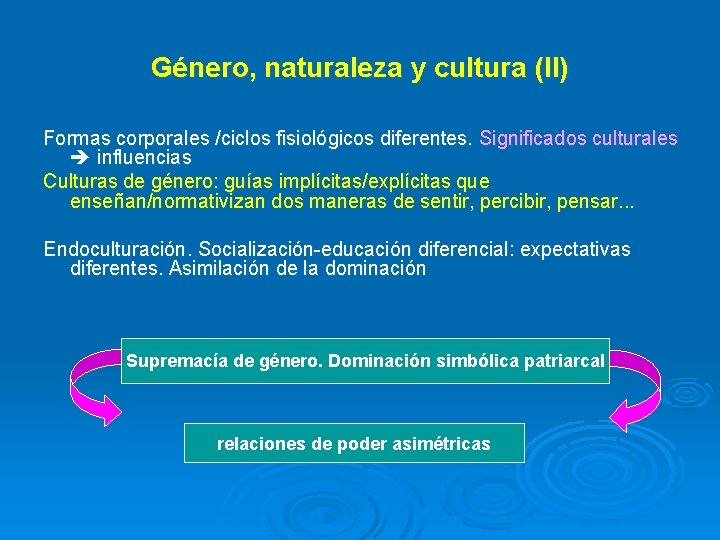 Género, naturaleza y cultura (II)

Formas corporales /ciclos fisiológicos diferentes. Significados culturales ➔ influencias

Culturas de género: guías implícitas/explícitas que enseñan/normativizan dos maneras de sentir, percibir, pensar...

Endoculturación. Socialización-educación diferencial: expectativas diferentes. Asimilación de la dominación

Supremacía de género. Dominación simbólica patriarcal

relaciones de poder asimétricas